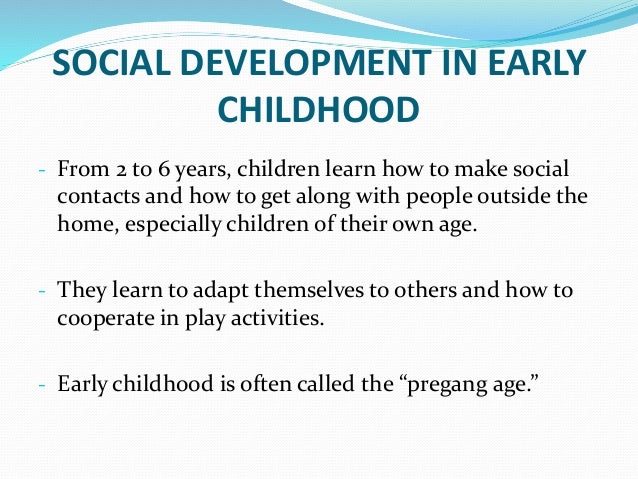 SOCIAL DEVELOPMENT IN EARLY CHILDHOOD

- From 2 to 6 years, children learn how to make social contacts and how to get along with people outside the home, especially children of their own age.

- They learn to adapt themselves to others and how to cooperate in play activities.

- Early childhood is often called the “pregang age.”